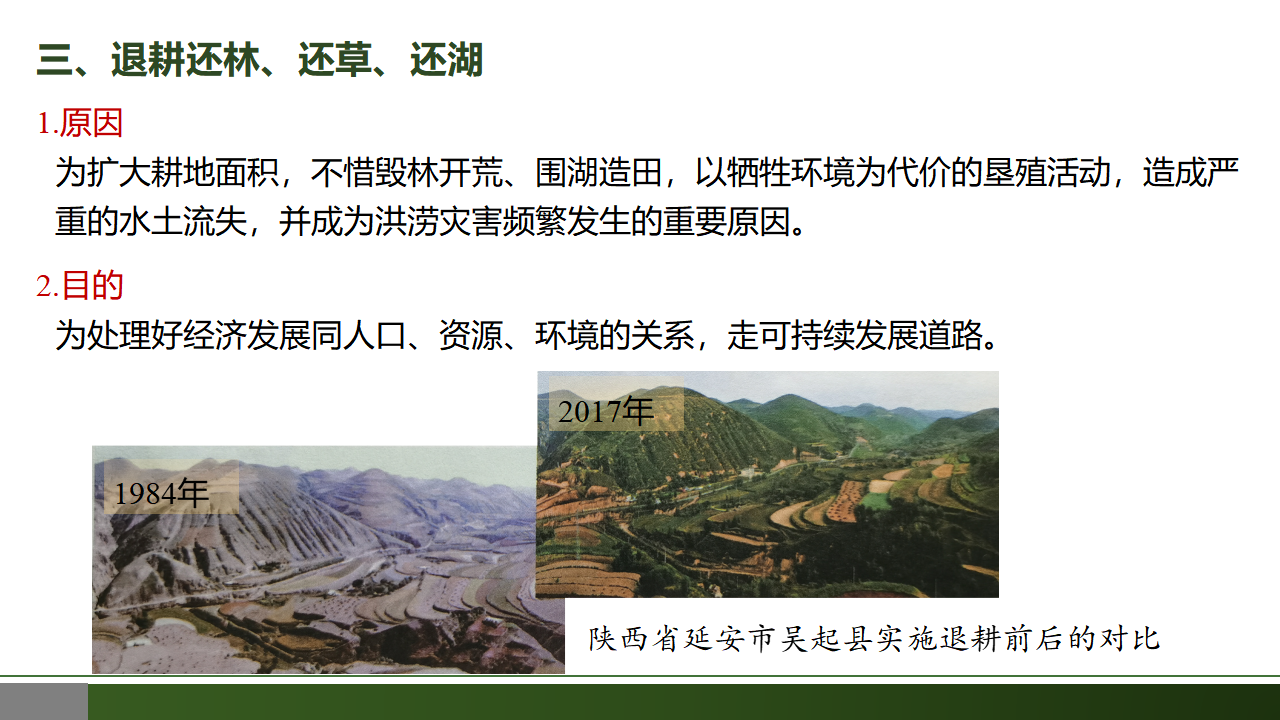 三、退耕还林、还草、还湖

1.原因

为扩大耕地面积，不惜毁林开荒、围湖造田，以牺牲环境为代价的垦殖活动，造成严重的水土流失，并成为洪涝灾害频繁发生的重要原因。

2.目的

为处理好经济发展同人口、资源、环境的关系，走可持续发展道路。

2017年

1984年

陕西省延安市吴起县实施退耕前后的对比